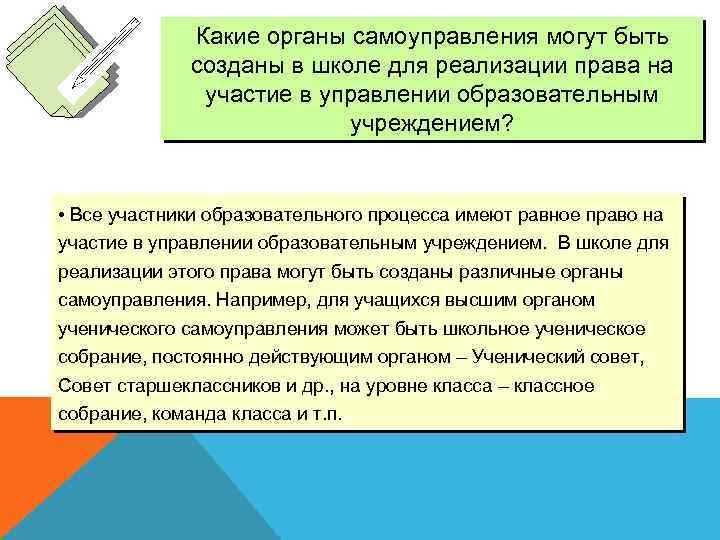 Какие органы самоуправления могут быть созданы в школе для реализации права на участие в управлении образовательным учреждением?

• Все участники образовательного процесса имеют равное право на участие в управлении образовательным учреждением. В школе для реализации этого права могут быть созданы различные органы самоуправления. Например, для учащихся высшим органом ученического самоуправления может быть школьное ученическое собрание, постоянно действующим органом – Ученический совет, Совет старшеклассников и др., на уровне класса – классное собрание, команда класса и т.п.